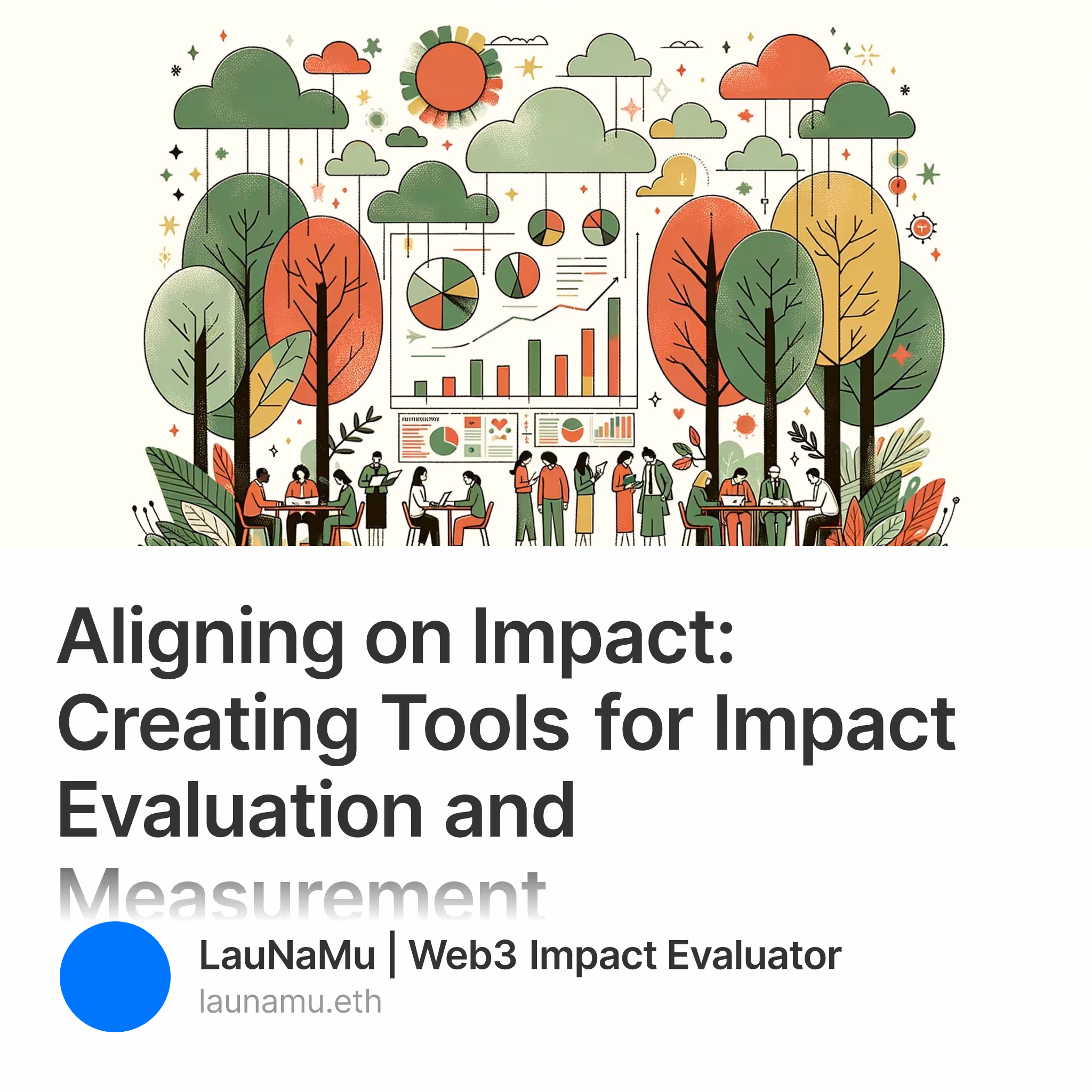 Aligning on Impact: Creating Tools for Impact Evaluation and Measurement

LauNaMu | Web3 Impact Evaluator
launamu.eth